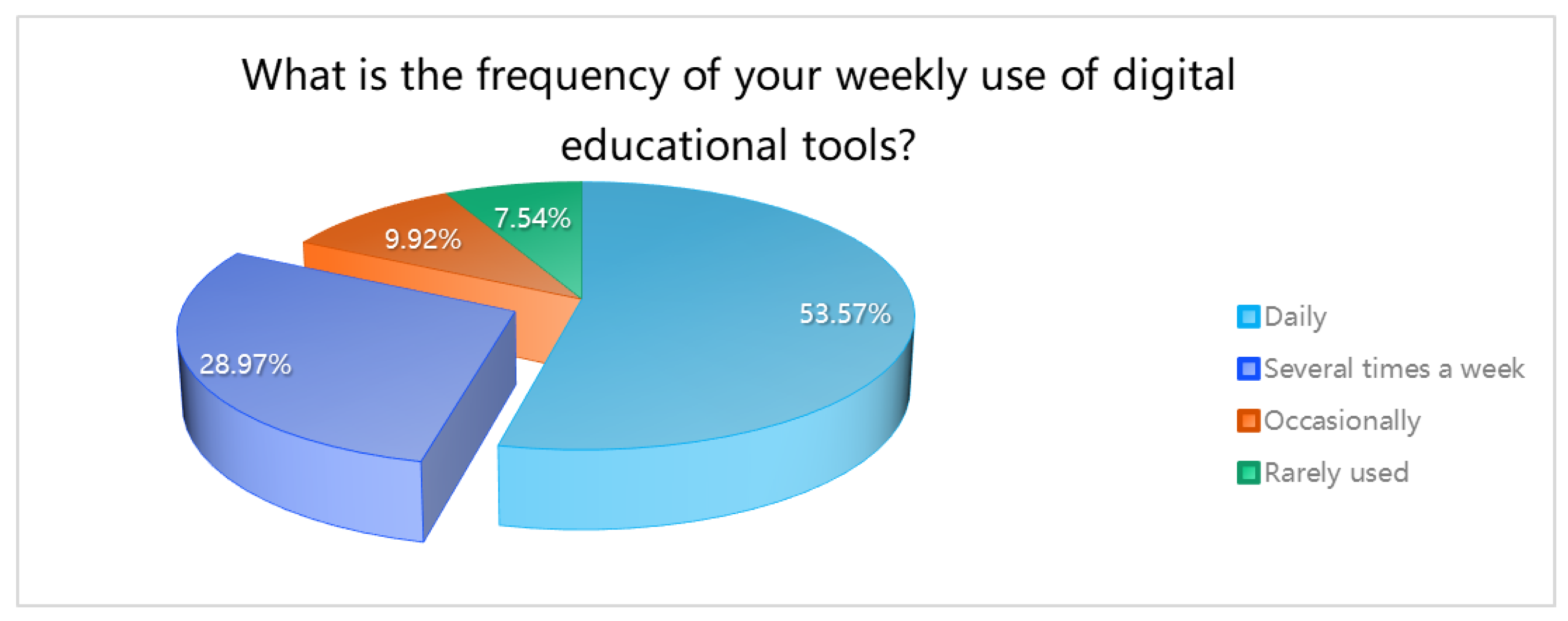 What is the frequency of your weekly use of digital educational tools?

7.54%
9.92%
53.57%
28.97%

Daily
Several times a week
Occasionally
Rarely used